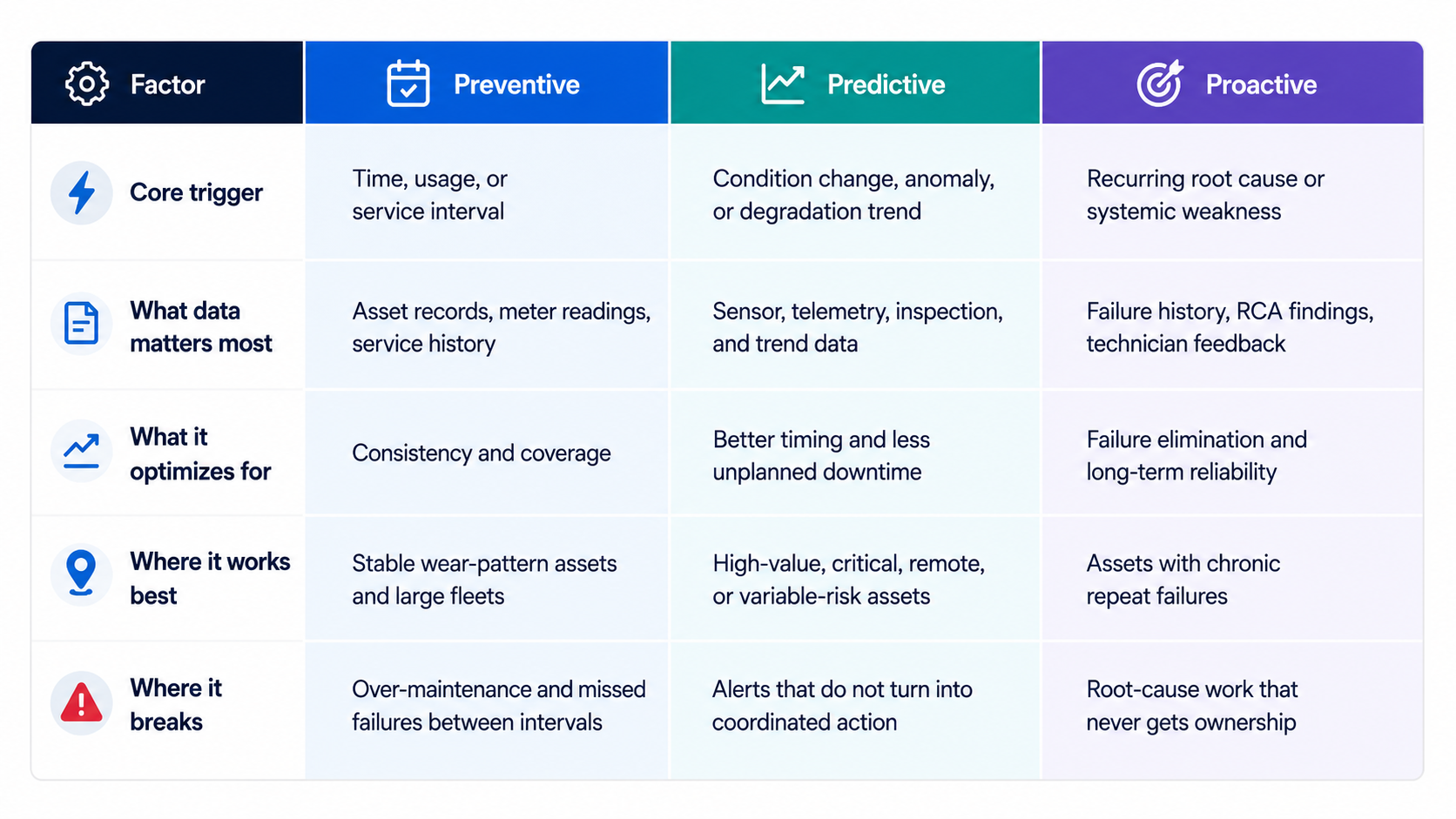 | Factor | Preventive | Predictive | Proactive |
|---|---|---|---|
| Core trigger | Time, usage, or service interval | Condition change, anomaly, or degradation trend | Recurring root cause or systemic weakness |
| What data matters most | Asset records, meter readings, service history | Sensor, telemetry, inspection, and trend data | Failure history, RCA findings, technician feedback |
| What it optimizes for | Consistency and coverage | Better timing and less unplanned downtime | Failure elimination and long-term reliability |
| Where it works best | Stable wear-pattern assets and large fleets | High-value, critical, remote, or variable-risk assets | Assets with chronic repeat failures |
| Where it breaks | Over-maintenance and missed failures between intervals | Alerts that do not turn into coordinated action | Root-cause work that never gets ownership |